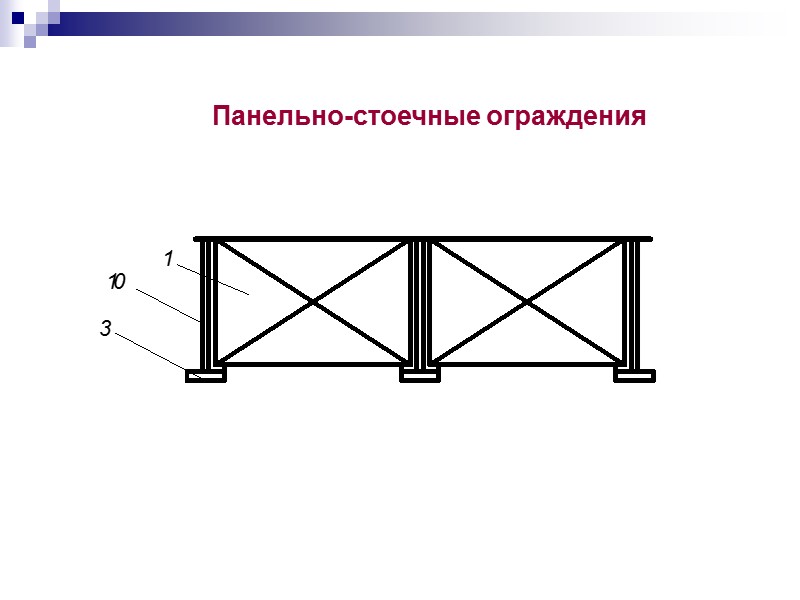 Панельно-стоечные ограждения

1

10

3